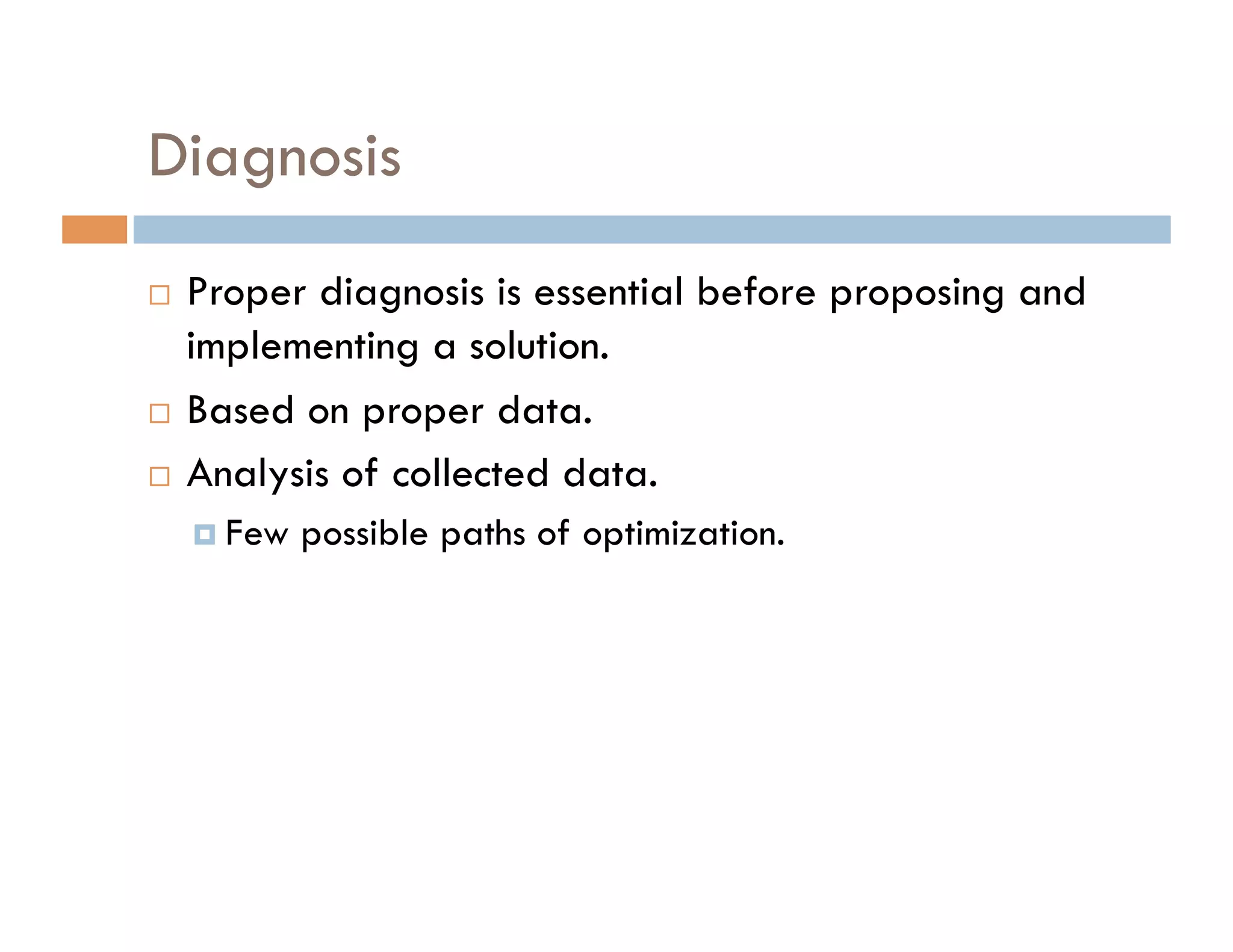 Diagnosis

□ Proper diagnosis is essential before proposing and implementing a solution.

□ Based on proper data.

□ Analysis of collected data.

▫ Few possible paths of optimization.